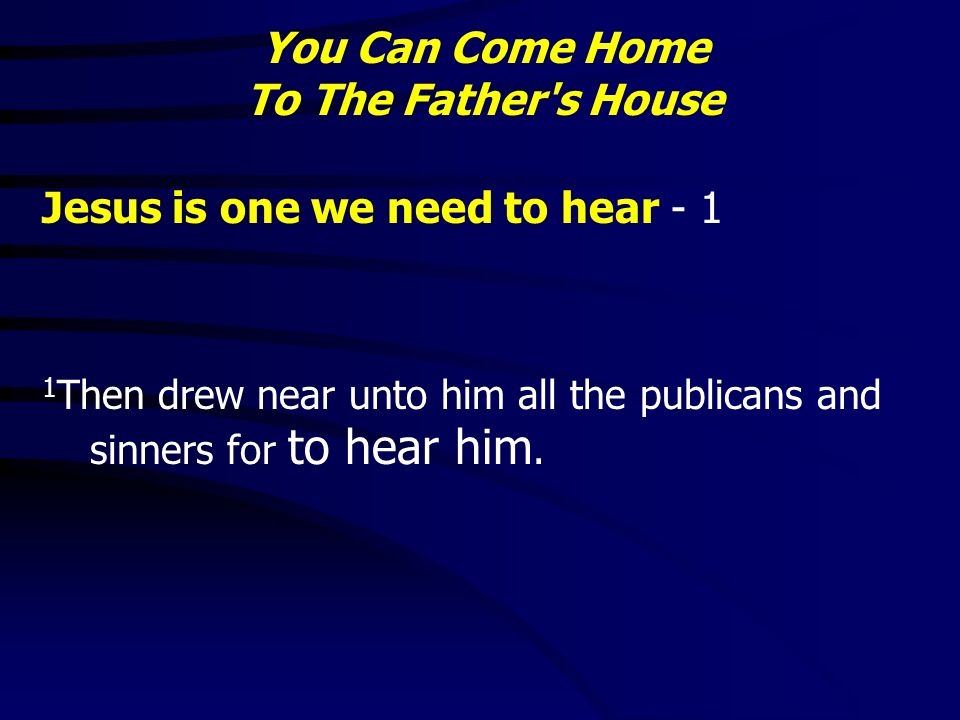 You Can Come Home
To The Father's House

Jesus is one we need to hear - 1

$^1$Then drew near unto him all the publicans and sinners for to hear him.